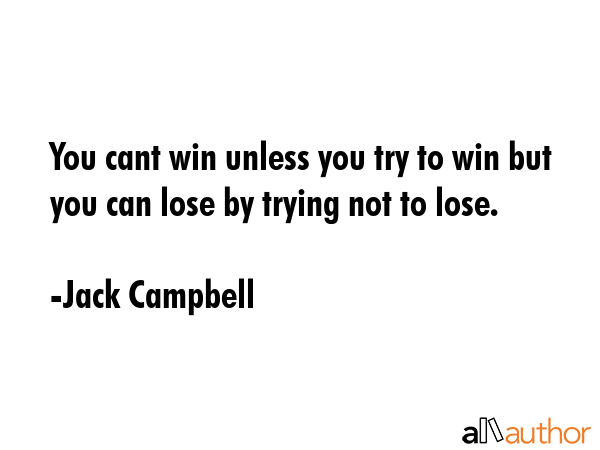 You cant win unless you try to win but you can lose by trying not to lose.

-Jack Campbell

allauthor